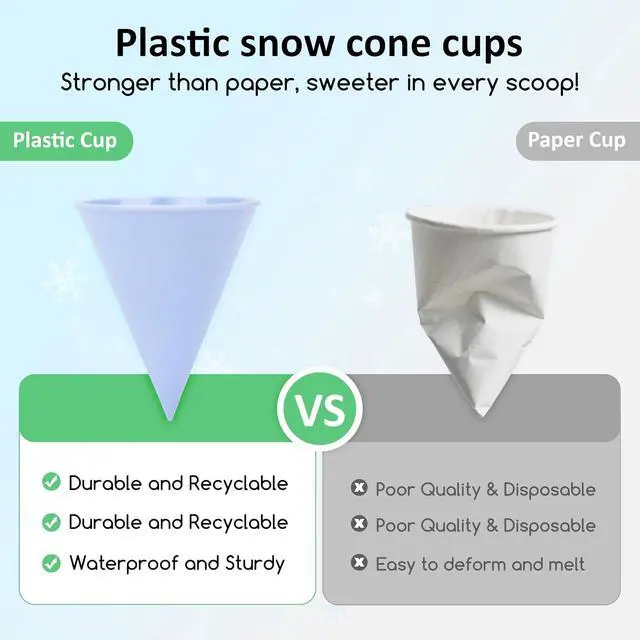 Plastic snow cone cups
Stronger than paper, sweeter in every scoop!

Plastic Cup

Paper Cup

VS

Durable and Recyclable
Durable and Recyclable
Waterproof and Sturdy

Poor Quality & Disposable
Poor Quality & Disposable
Easy to deform and melt